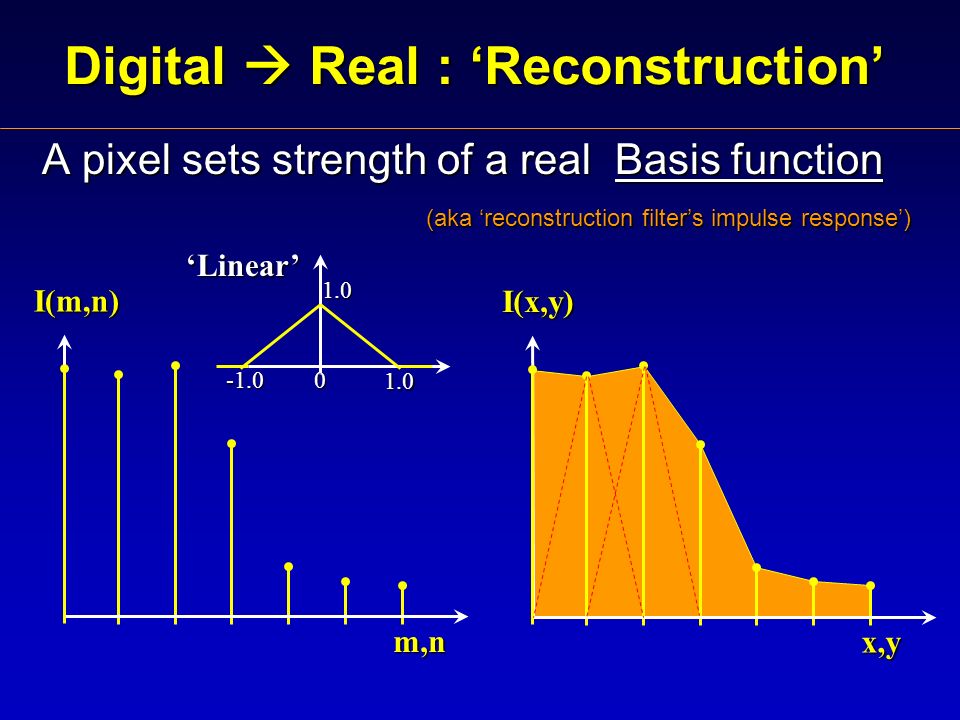 Digital → Real : ‘Reconstruction’

A pixel sets strength of a real Basis function

(aka ‘reconstruction filter’s impulse response’)

‘Linear’

1.0

-1.0 0 1.0

I(m,n)

m,n

I(x,y)

x,y